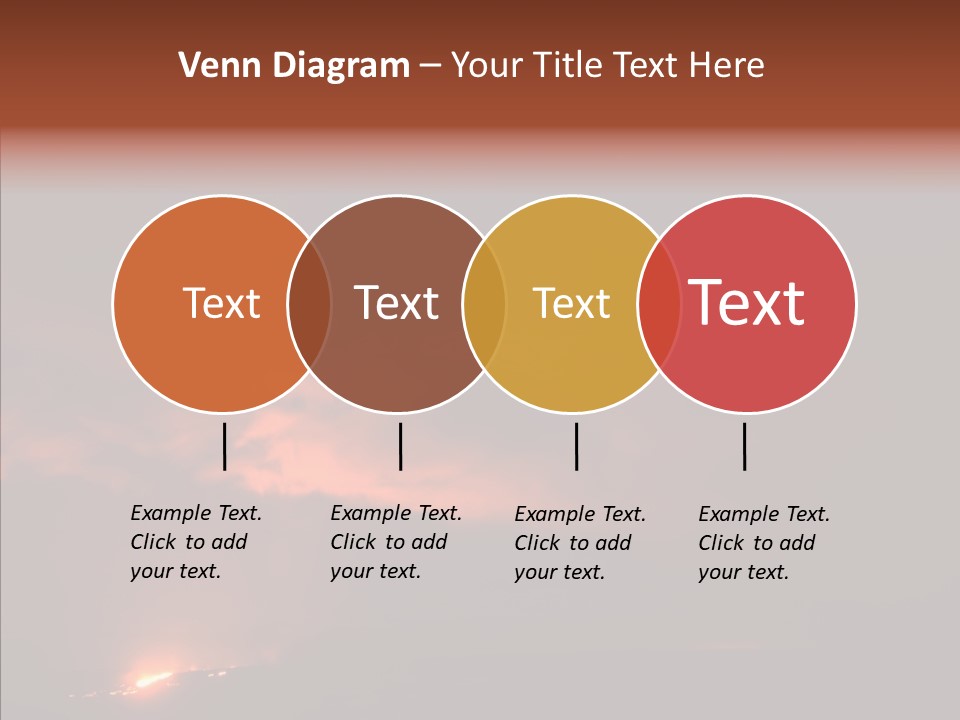 Venn Diagram – Your Title Text Here

Text

Text

Text

Text

Example Text. Click to add your text.

Example Text. Click to add your text.

Example Text. Click to add your text.

Example Text. Click to add your text.